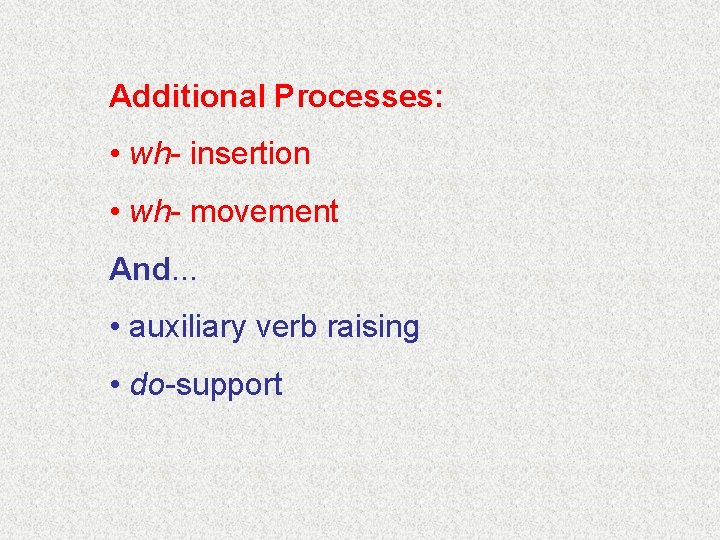 Additional Processes:

• wh- insertion

• wh- movement

And...

• auxiliary verb raising

• do-support